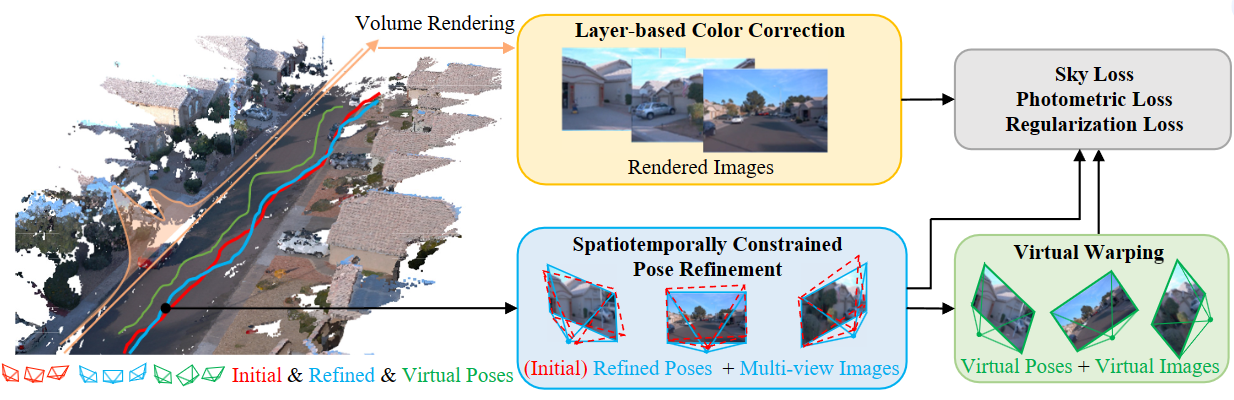 Volume Rendering

Layer-based Color Correction

Rendered Images

Sky Loss
Photometric Loss
Regularization Loss

Spatiotemporally Constrained Pose Refinement

(Initial) Refined Poses + Multi-view Images

Virtual Warping

Virtual Poses + Virtual Images

Initial & Refined & Virtual Poses